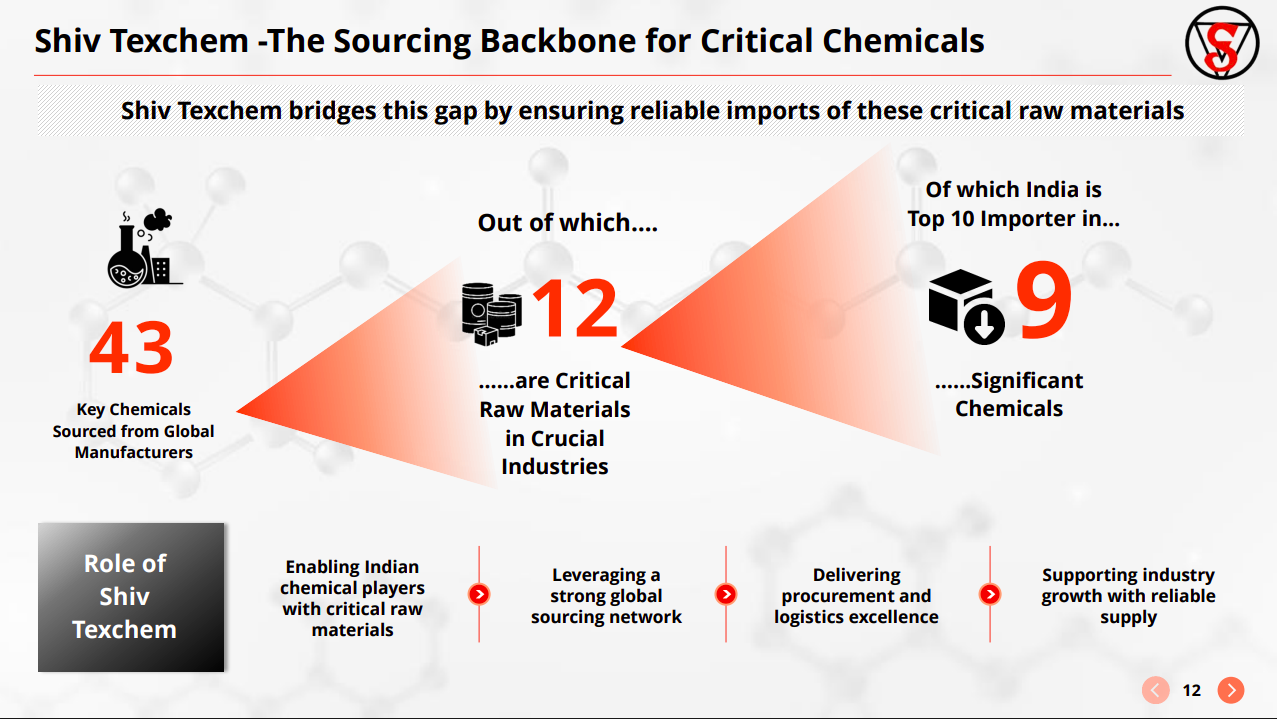 Shiv Texchem -The Sourcing Backbone for Critical Chemicals

Shiv Texchem bridges this gap by ensuring reliable imports of these critical raw materials

43

Key Chemicals Sourced from Global Manufacturers

Out of which....

12

......are Critical Raw Materials in Crucial Industries

Of which India is Top 10 Importer in...

9

......Significant Chemicals

Role of Shiv Texchem

Enabling Indian chemical players with critical raw materials

Leveraging a strong global sourcing network

Delivering procurement and logistics excellence

Supporting industry growth with reliable supply

12